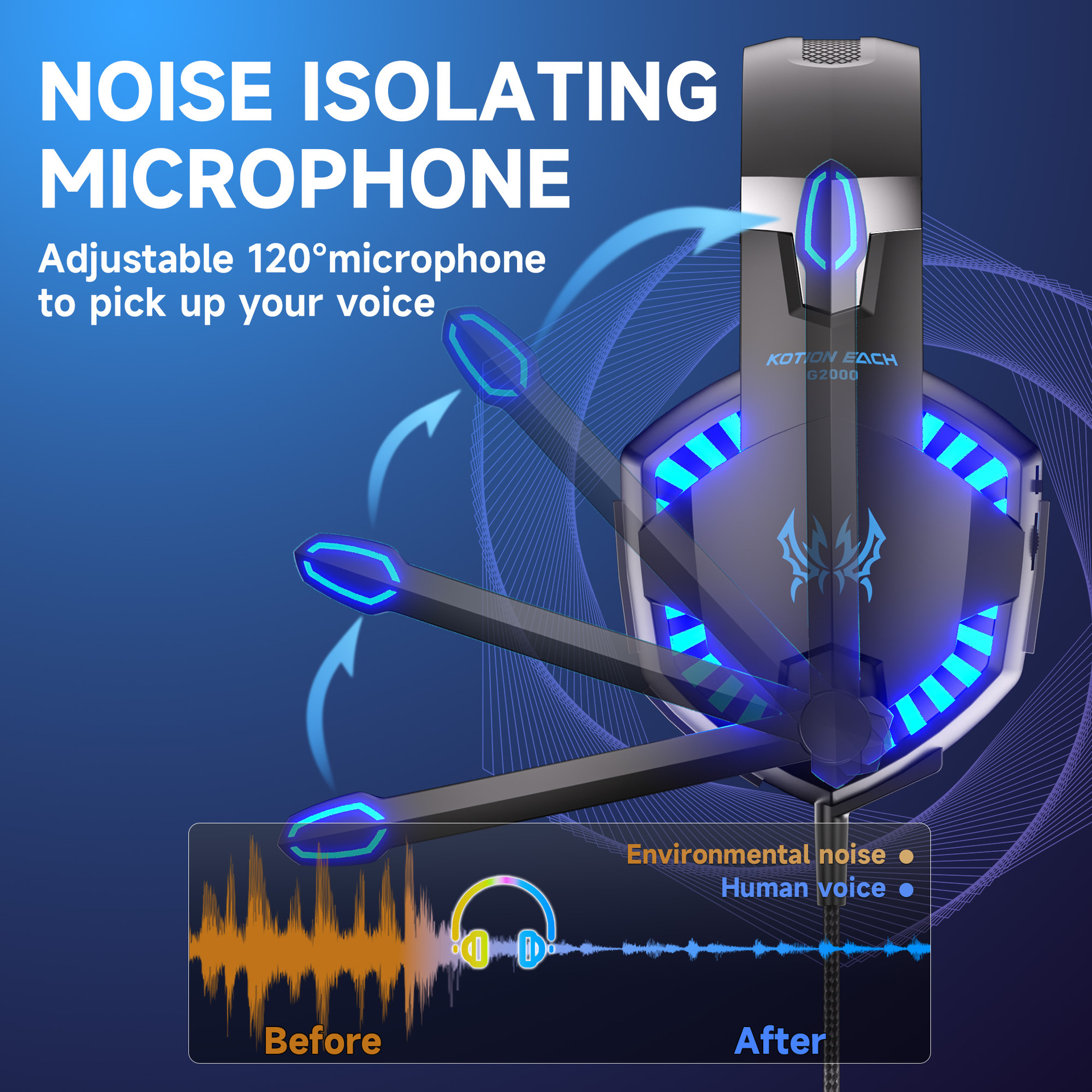 NOISE ISOLATING MICROPHONE

Adjustable 120°microphone to pick up your voice

KOTION EACH
G2000

Environmental noise
Human voice

Before

After